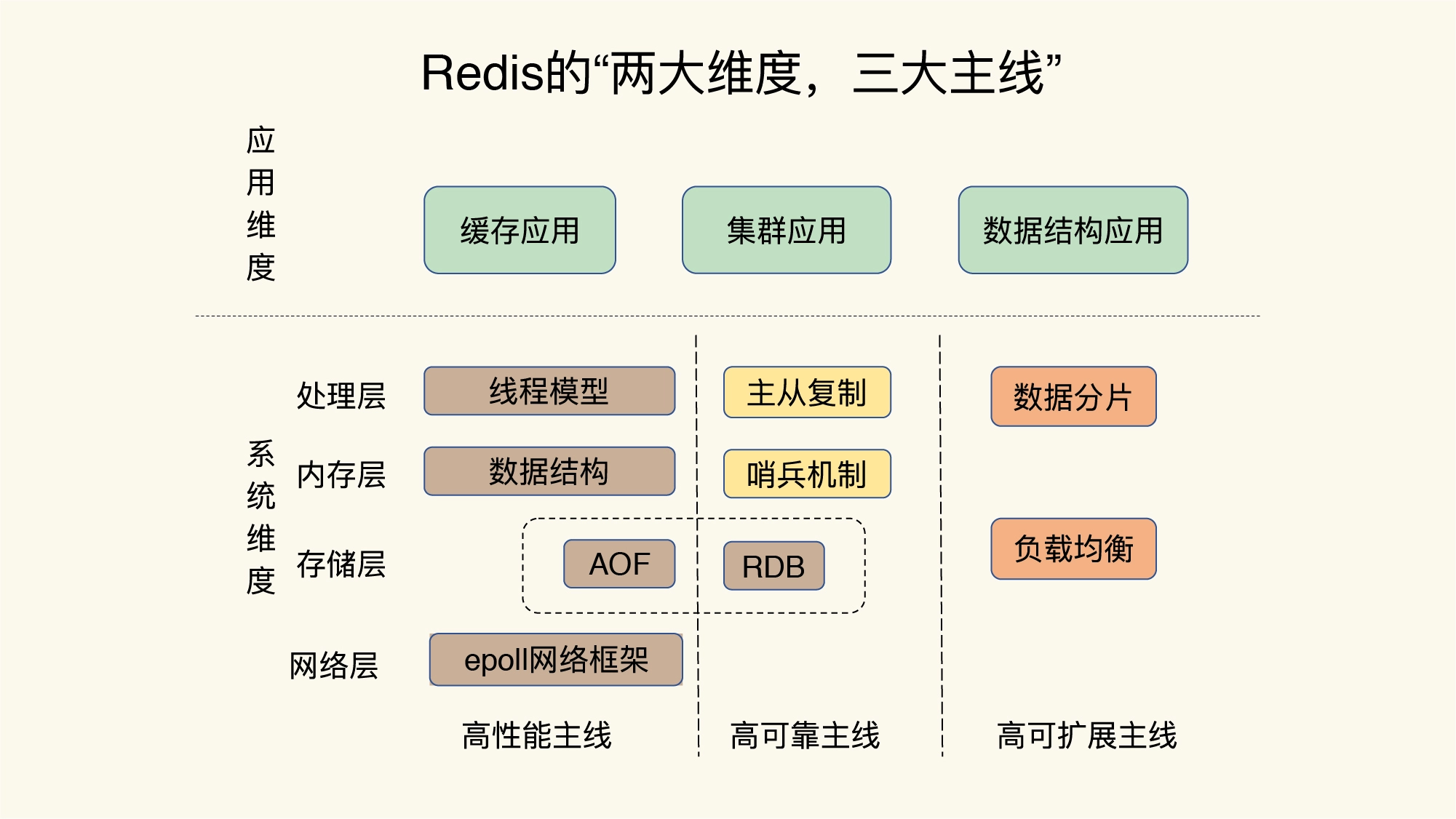 Redis的“两大维度，三大主线”

应用维度

缓存应用

集群应用

数据结构应用

系统维度

处理层

线程模型

主从复制

数据分片

内存层

数据结构

哨兵机制

存储层

AOF

RDB

负载均衡

网络层

epoll网络框架

高性能主线

高可靠主线

高可扩展主线